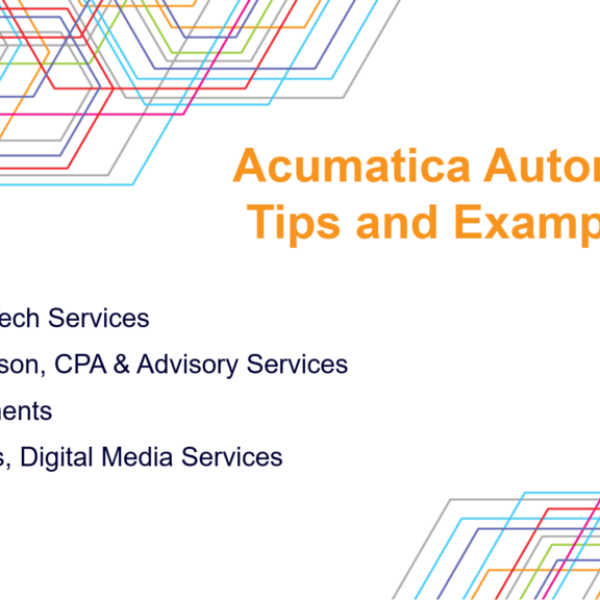 Acumatica Autor
Tips and Examp

ech Services

son, CPA & Advisory Services

nents

s, Digital Media Services